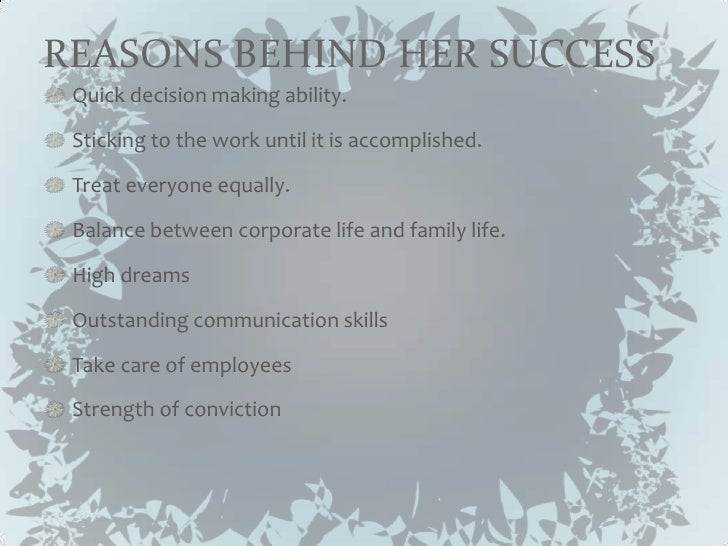 REASONS BEHIND HER SUCCESS

Quick decision making ability.

Sticking to the work until it is accomplished.

Treat everyone equally.

Balance between corporate life and family life.

High dreams

Outstanding communication skills

Take care of employees

Strength of conviction